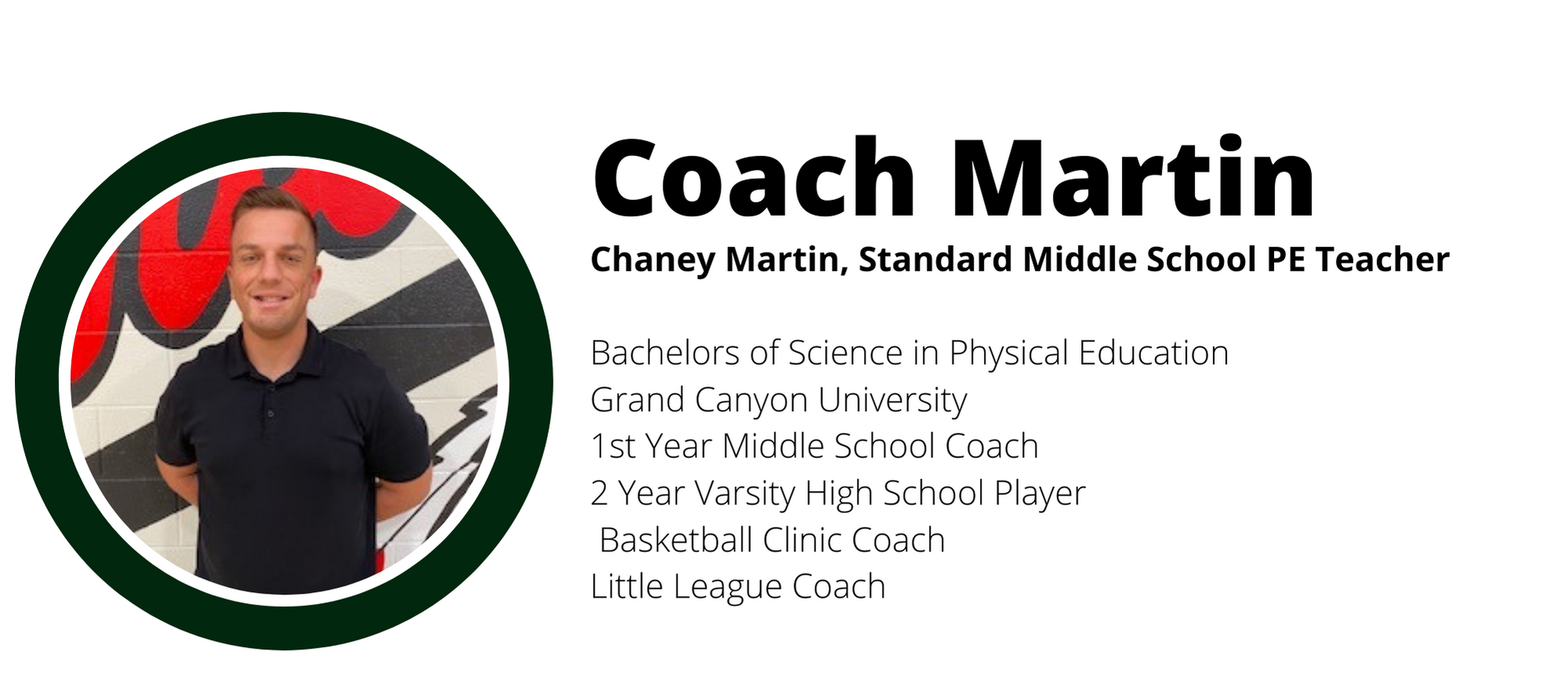 Coach Martin
Chaney Martin, Standard Middle School PE Teacher

Bachelors of Science in Physical Education
Grand Canyon University
1st Year Middle School Coach
2 Year Varsity High School Player
Basketball Clinic Coach
Little League Coach